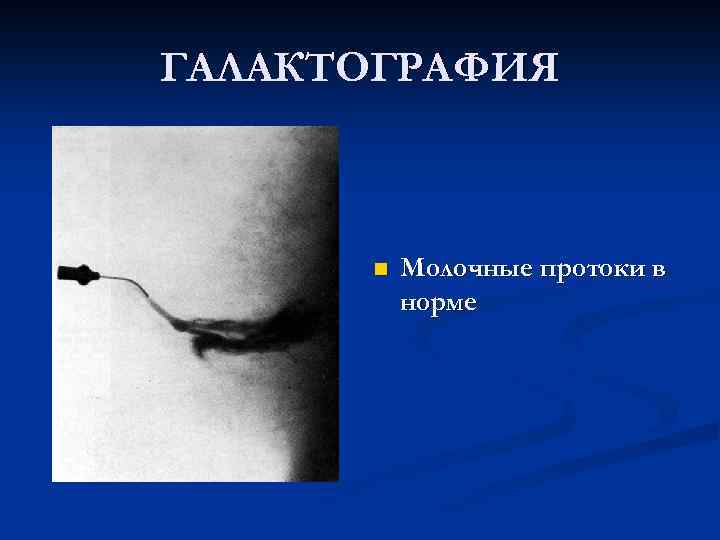 ГАЛАКТОГРАФИЯ

Молочные протоки в норме